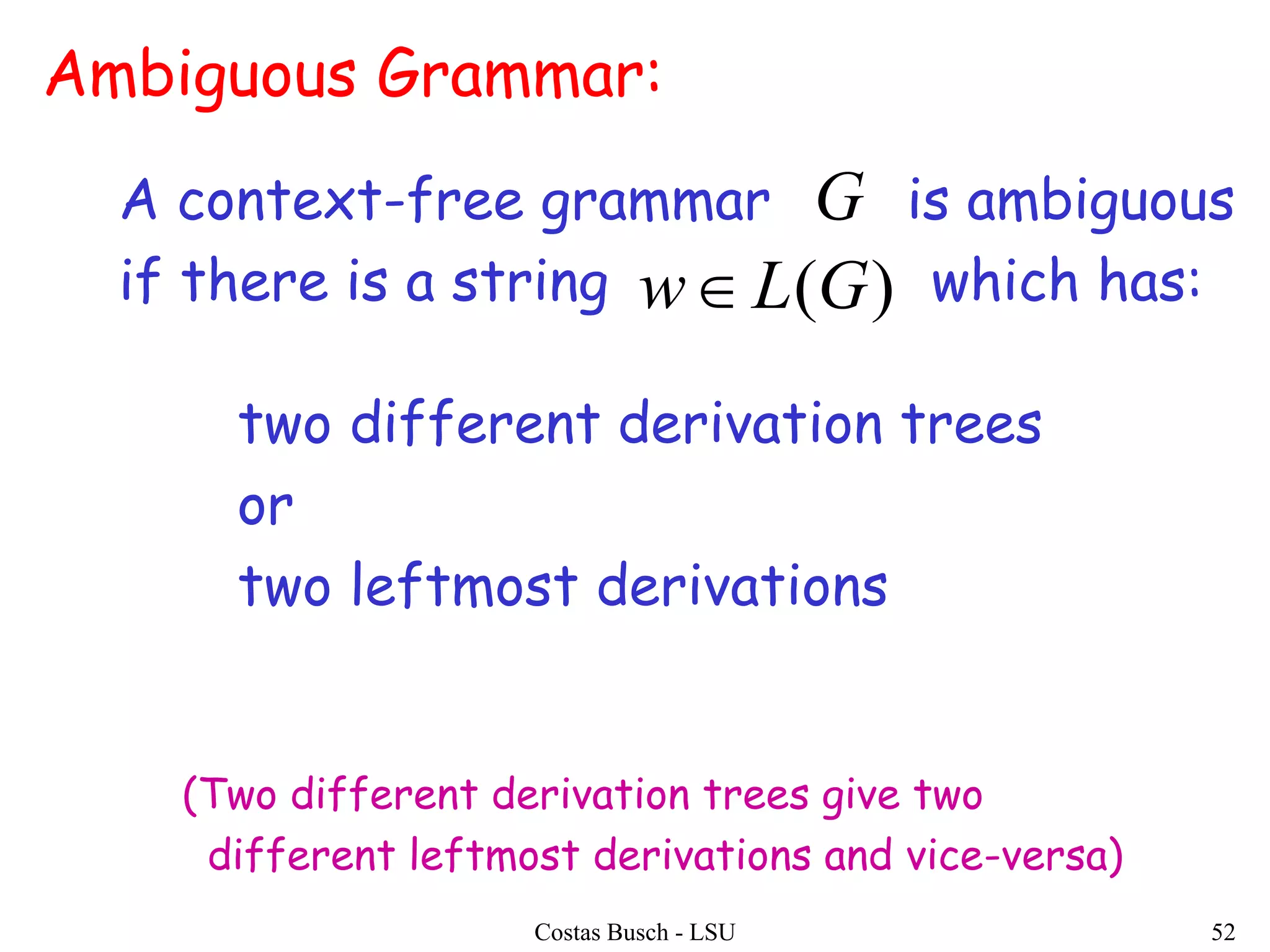 Ambiguous Grammar:

A context-free grammar $G$ is ambiguous if there is a string $w \in L(G)$ which has:

two different derivation trees
or
two leftmost derivations

(Two different derivation trees give two different leftmost derivations and vice-versa)

Costas Busch - LSU

52